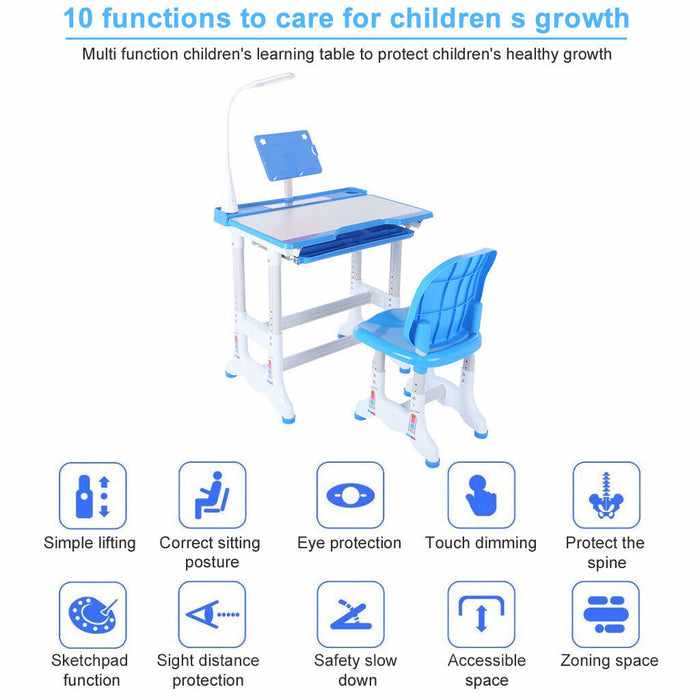 10 functions to care for children s growth

Multi function children's learning table to protect children's healthy growth

Simple lifting

Correct sitting posture

Eye protection

Touch dimming

Protect the spine

Sketchpad function

Sight distance protection

Safety slow down

Accessible space

Zoning space